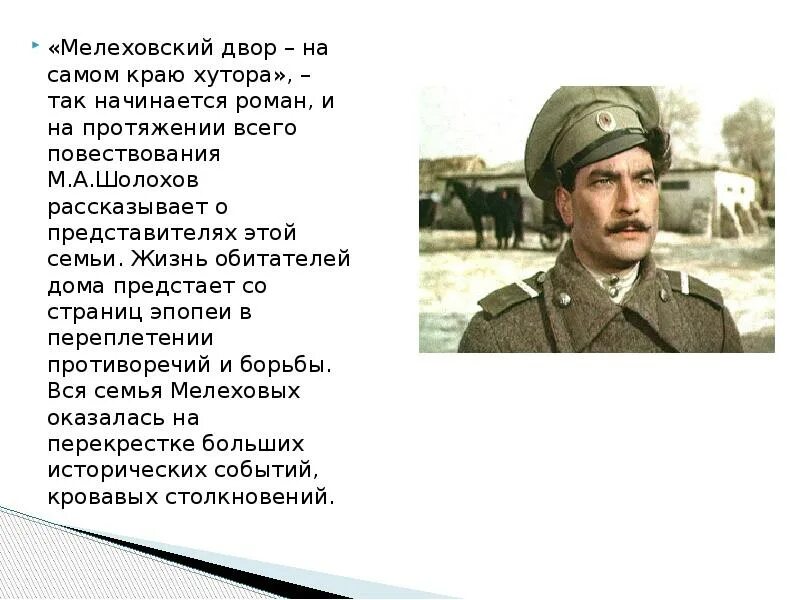 «Мелеховский двор – на самом краю хутора», – так начинается роман, и на протяжении всего повествования М.А.Шолохов рассказывает о представителях этой семьи. Жизнь обитателей дома предстает со страниц эпопеи в переплетении противоречий и борьбы. Вся семья Мелеховых оказалась на перекрестке больших исторических событий, кровавых столкновений.